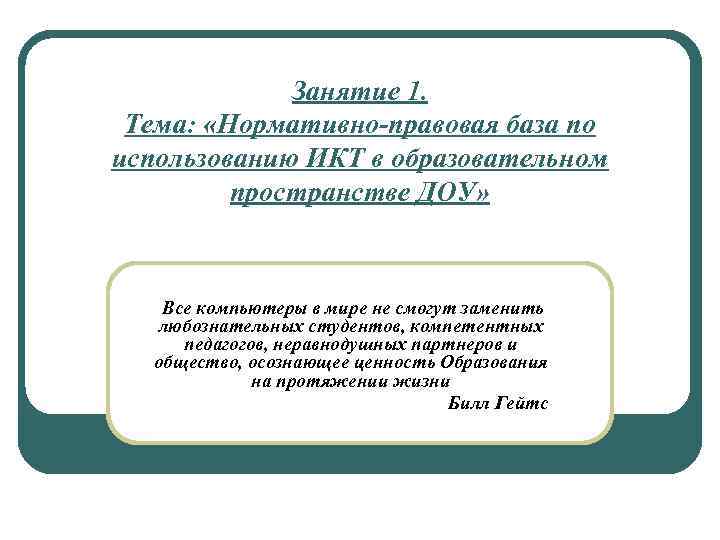 Занятие 1.
Тема: «Нормативно-правовая база по использованию ИКТ в образовательном пространстве ДОУ»

Все компьютеры в мире не смогут заменить любознательных студентов, компетентных педагогов, неравнодушных партнеров и общество, осознающее ценность Образования на протяжении жизни

Билл Гейтс